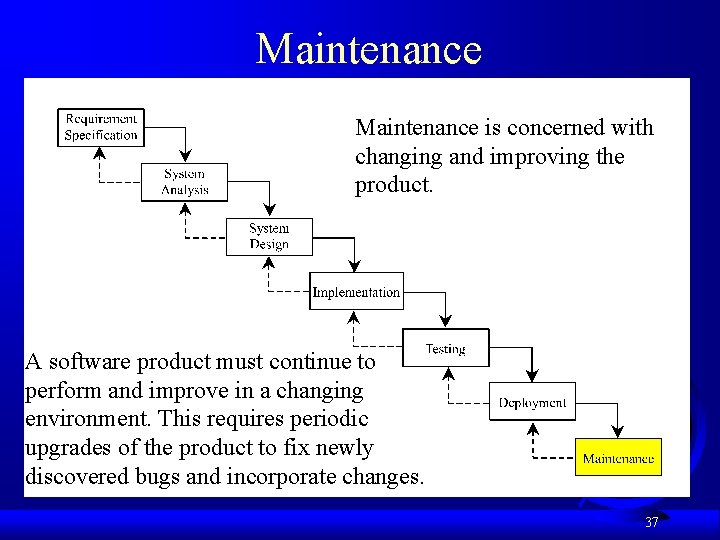 Maintenance

Requirement Specification

System Analysis

System Design

Implementation

Testing

Deployment

Maintenance

Maintenance is concerned with changing and improving the product.

A software product must continue to perform and improve in a changing environment. This requires periodic upgrades of the product to fix newly discovered bugs and incorporate changes.

37